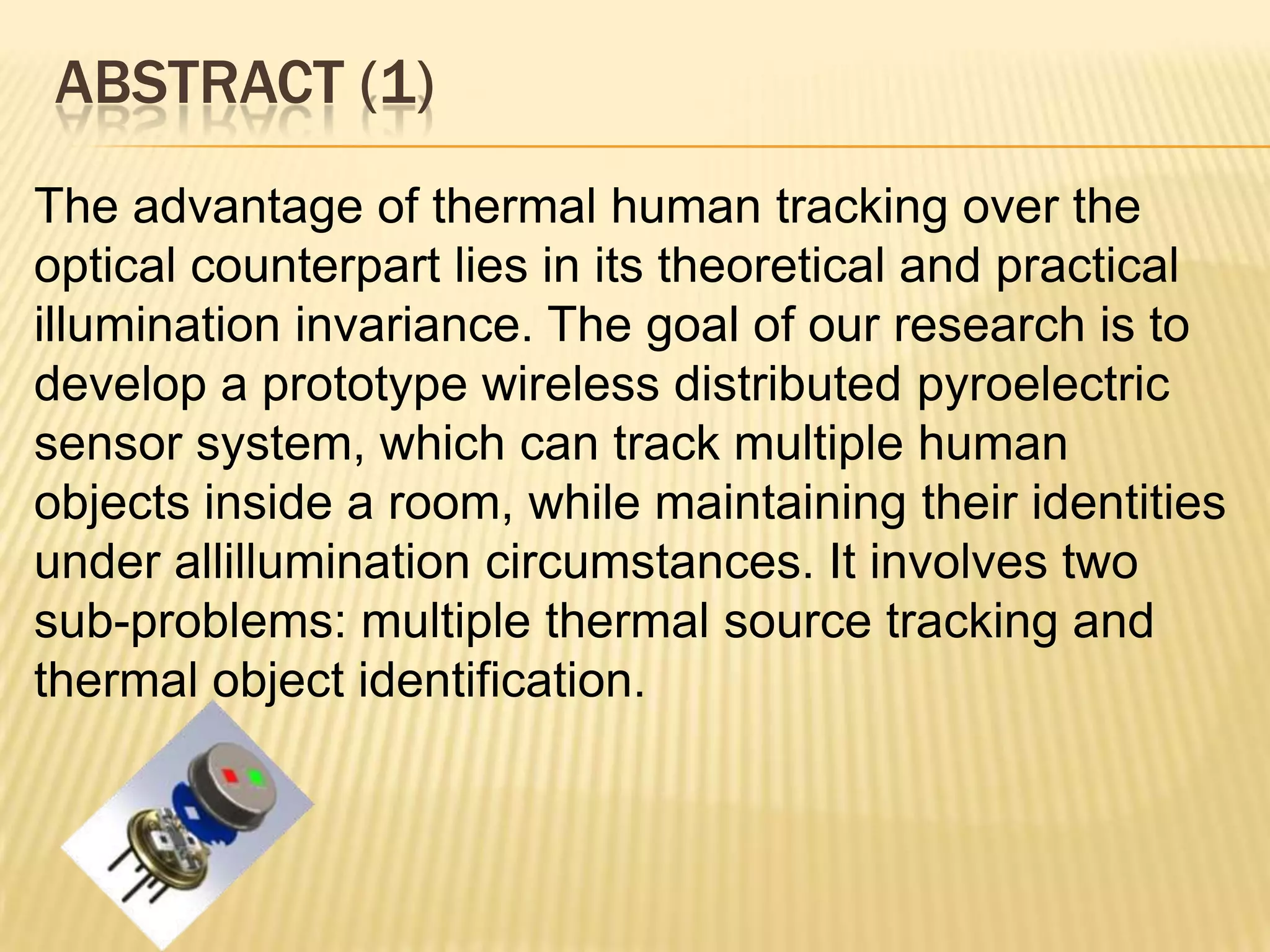 ABSTRACT (1)

The advantage of thermal human tracking over the optical counterpart lies in its theoretical and practical illumination invariance. The goal of our research is to develop a prototype wireless distributed pyroelectric sensor system, which can track multiple human objects inside a room, while maintaining their identities under allillumination circumstances. It involves two sub-problems: multiple thermal source tracking and thermal object identification.